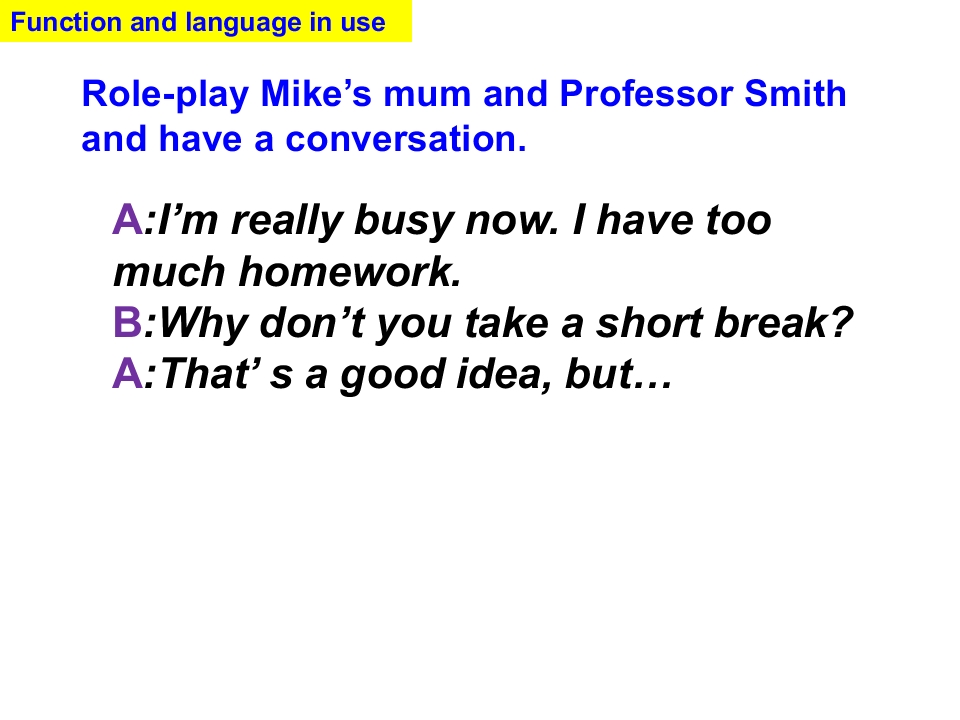 Function and language in use

Role-play Mike's mum and Professor Smith and have a conversation.

A:I'm really busy now. I have too much homework.
B:Why don't you take a short break?
A:That' s a good idea, but…